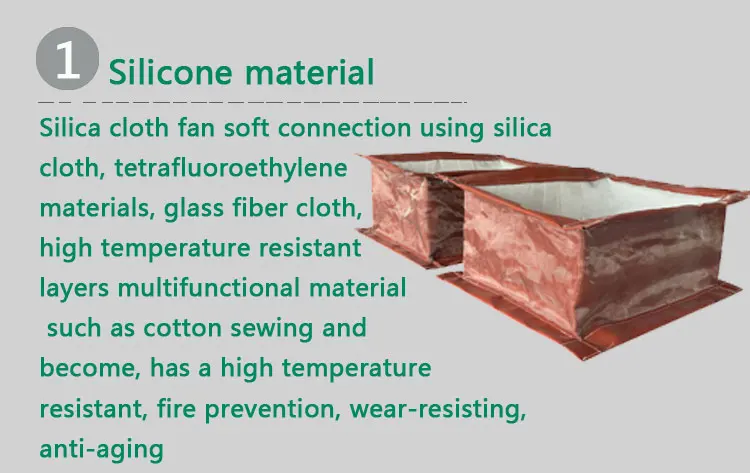 1 Silicone material

Silica cloth fan soft connection using silica cloth, tetrafluoroethylene materials, glass fiber cloth, high temperature resistant layers multifunctional material such as cotton sewing and become, has a high temperature resistant, fire prevention, wear-resisting, anti-aging